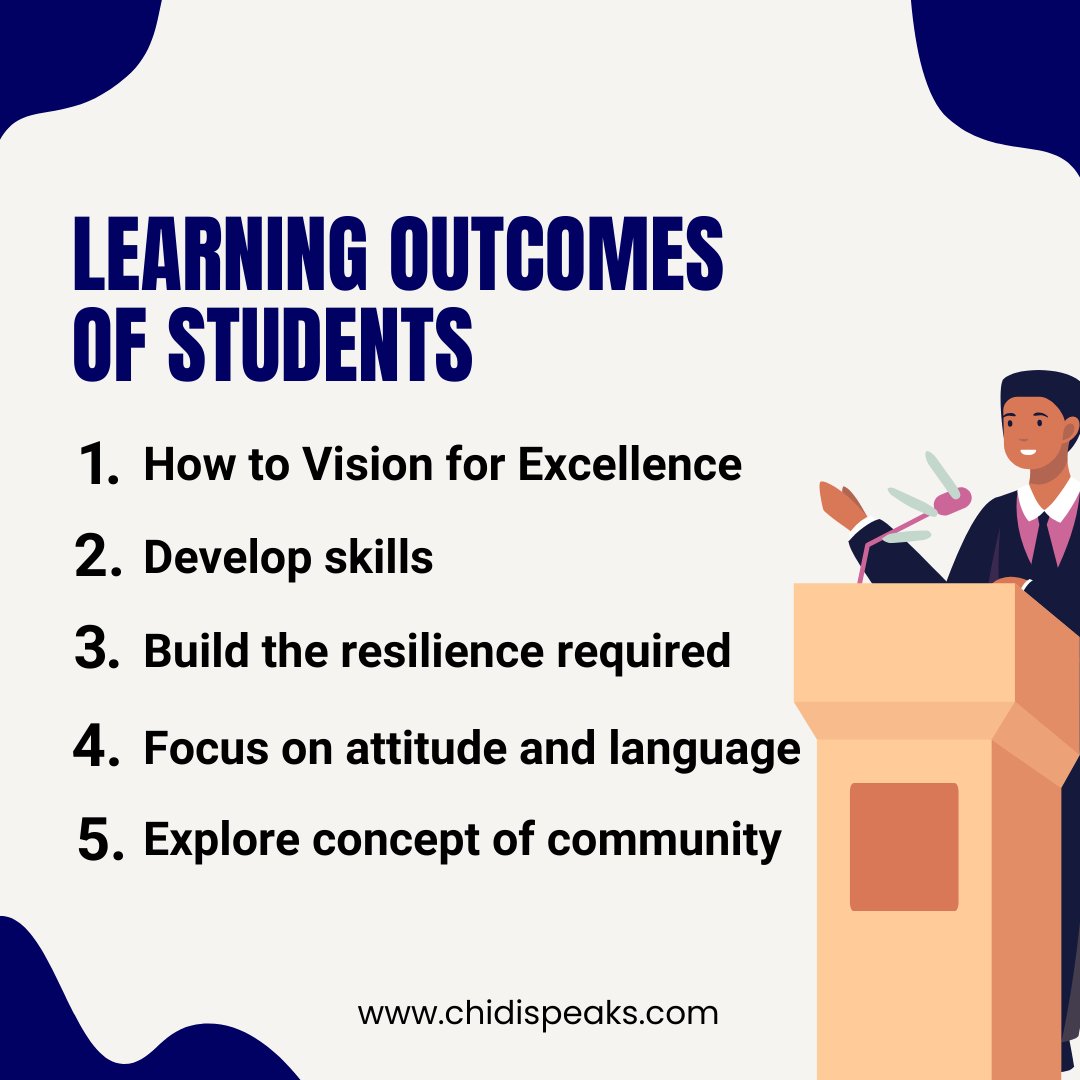 LEARNING OUTCOMES OF STUDENTS

1. How to Vision for Excellence
2. Develop skills
3. Build the resilience required
4. Focus on attitude and language
5. Explore concept of community

www.chidispeaks.com